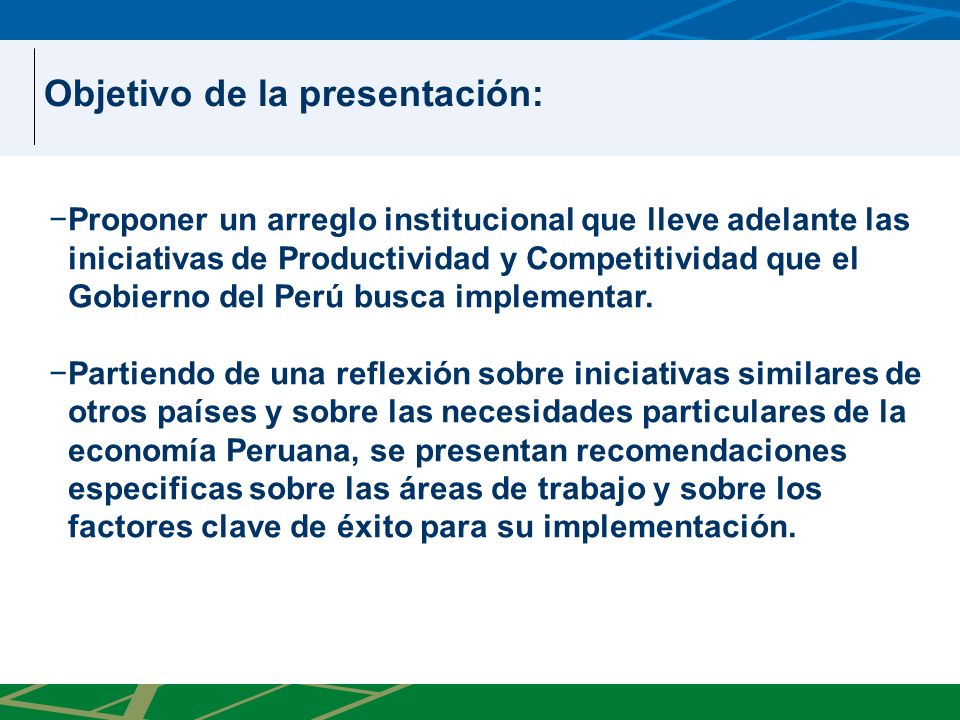 Objetivo de la presentación:

–Proponer un arreglo institucional que lleve adelante las iniciativas de Productividad y Competitividad que el Gobierno del Perú busca implementar.

–Partiendo de una reflexión sobre iniciativas similares de otros países y sobre las necesidades particulares de la economía Peruana, se presentan recomendaciones especificas sobre las áreas de trabajo y sobre los factores clave de éxito para su implementación.